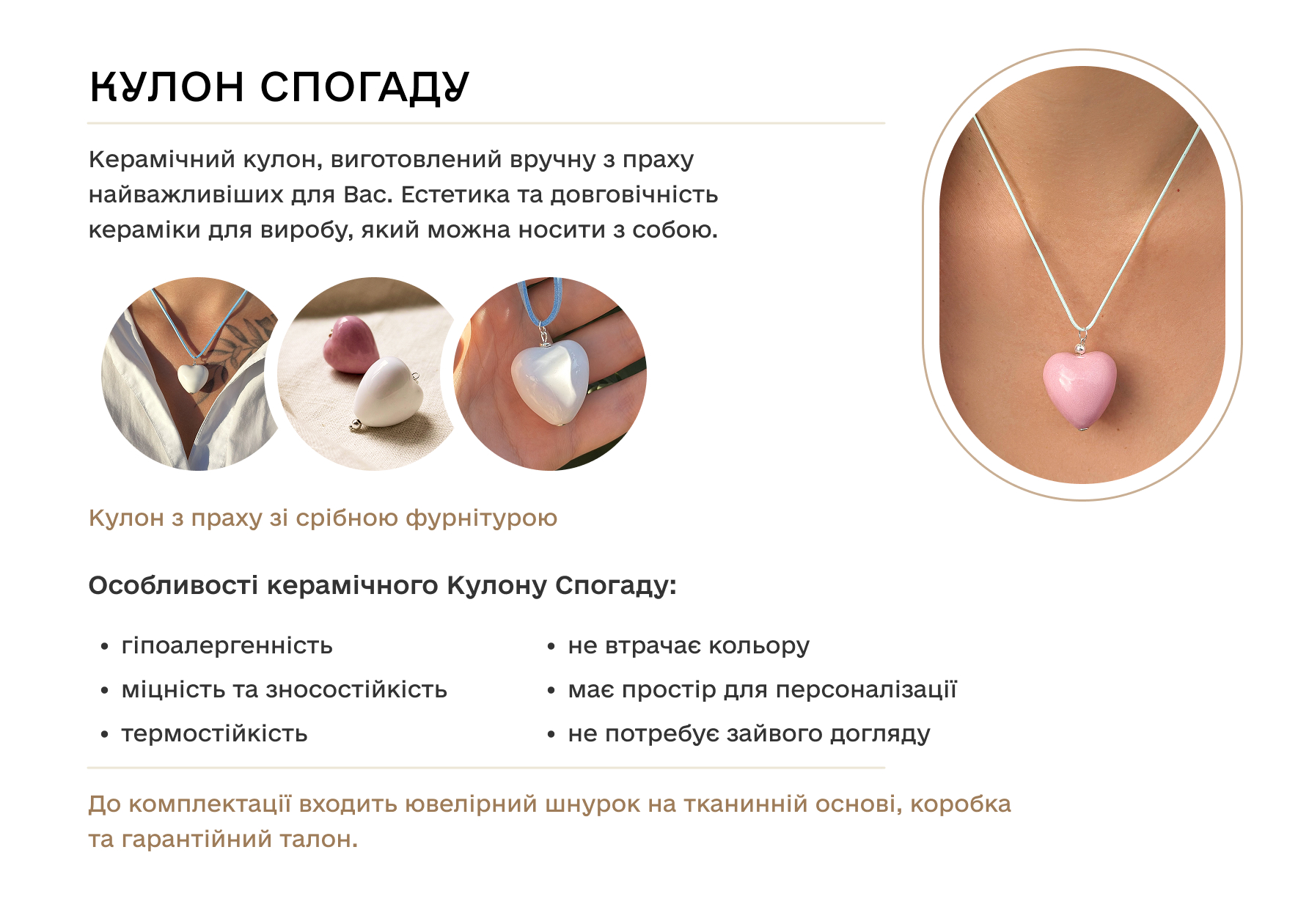 КУЛОН СПОГАДУ

Керамічний кулон, виготовлений вручну з праху найважливіших для Вас. Естетика та довговічність кераміки для виробу, який можна носити з собою.

Кулон з праху зі срібною фурнітурою

Особливості керамічного Кулону Спогаду:

• гіпоалергенність
• міцність та зносостійкість
• термостійкість

• не втрачає кольору
• має простір для персоналізації
• не потребує зайвого догляду

До комплектації входить ювелірний шнурок на тканинній основі, коробка та гарантійний талон.